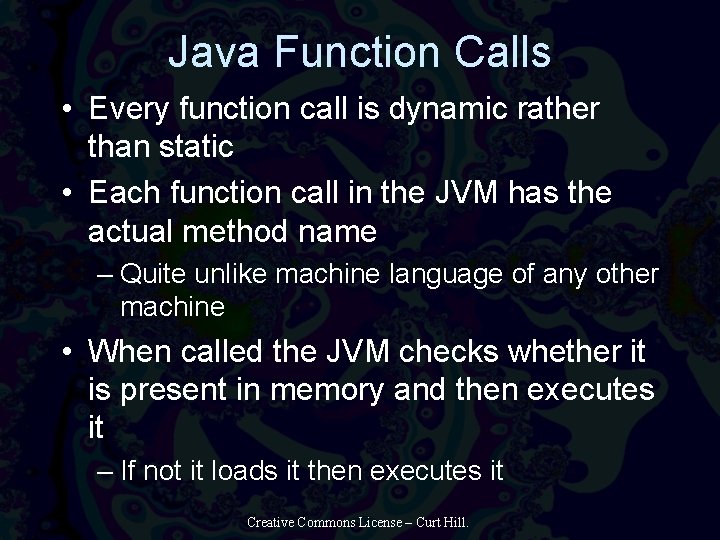 Java Function Calls

• Every function call is dynamic rather than static

• Each function call in the JVM has the actual method name

– Quite unlike machine language of any other machine

• When called the JVM checks whether it is present in memory and then executes it

– If not it loads it then executes it

Creative Commons License – Curt Hill.